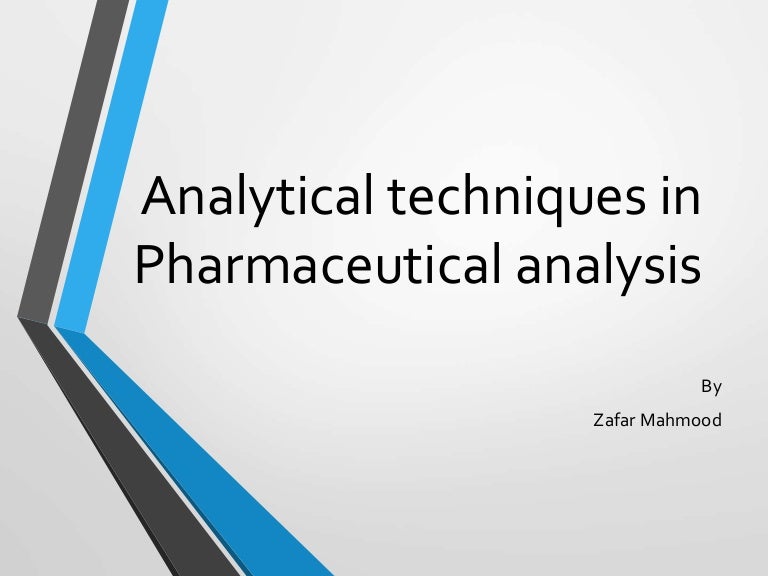 Analytical techniques in Pharmaceutical analysis

By

Zafar Mahmood